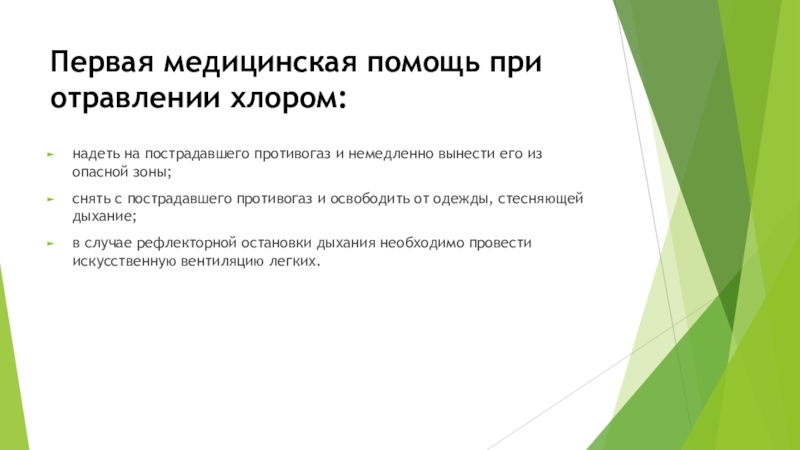 Первая медицинская помощь при отравлении хлором:

надеть на пострадавшего противогаз и немедленно вынести его из опасной зоны;

снять с пострадавшего противогаз и освободить от одежды, стесняющей дыхание;

в случае рефлекторной остановки дыхания необходимо провести искусственную вентиляцию легких.